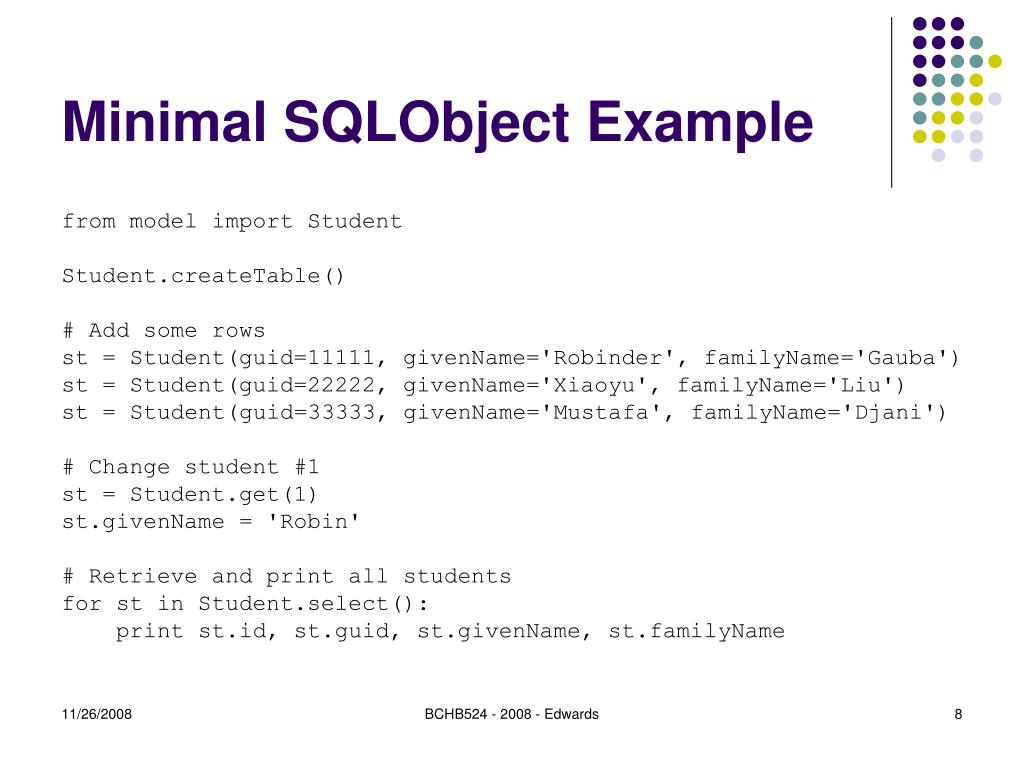 Minimal SQLObject Example

from model import Student

Student.createTable()

# Add some rows
st = Student(guid=11111, givenName='Robinder', familyName='Gauba')
st = Student(guid=22222, givenName='Xiaoyu', familyName='Liu')
st = Student(guid=33333, givenName='Mustafa', familyName='Djani')

# Change student #1
st = Student.get(1)
st.givenName = 'Robin'

# Retrieve and print all students
for st in Student.select():
    print st.id, st.guid, st.givenName, st.familyName

11/26/2008

BCHB524 - 2008 - Edwards

8